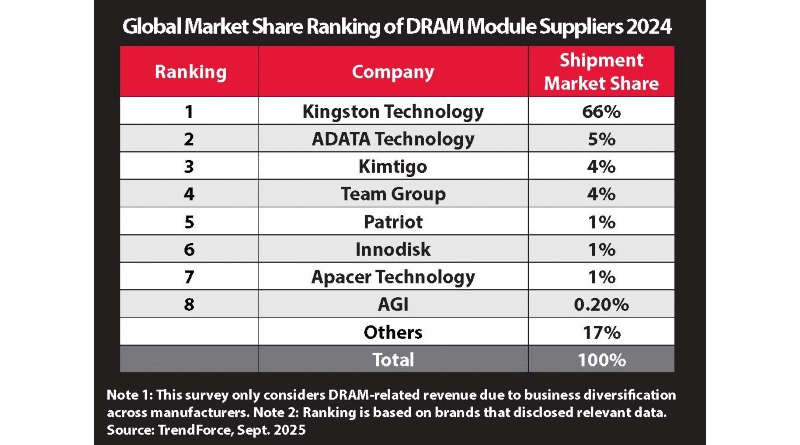 Global Market Share Ranking of DRAM Module Suppliers 2024

| Ranking | Company | Shipment Market Share |
|---|---|---|
| 1 | Kingston Technology | 66% |
| 2 | ADATA Technology | 5% |
| 3 | Kimtigo | 4% |
| 4 | Team Group | 4% |
| 5 | Patriot | 1% |
| 6 | Innodisk | 1% |
| 7 | Apacer Technology | 1% |
| 8 | AGI | 0.20% |
|  | Others | 17% |
|  | Total | 100% |

Note 1: This survey only considers DRAM-related revenue due to business diversification across manufacturers. Note 2: Ranking is based on brands that disclosed relevant data.
Source: TrendForce, Sept. 2025